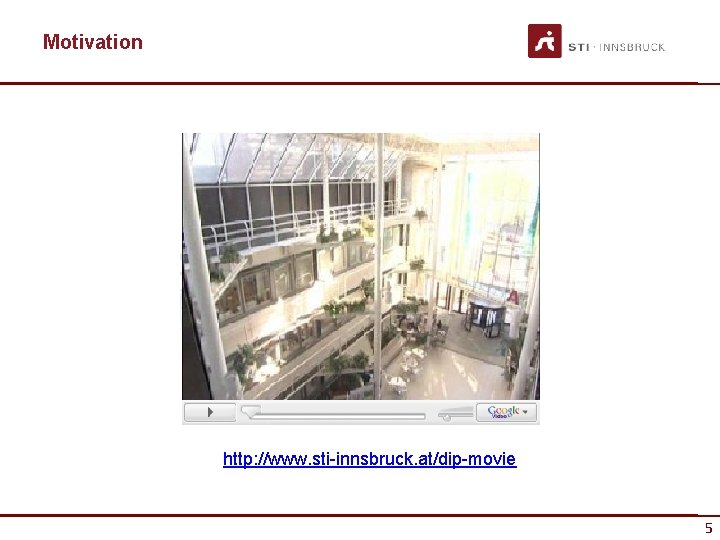 Motivation

STI · INNSBRUCK

Google Video

http://www.sti-innsbruck.at/dip-movie

5